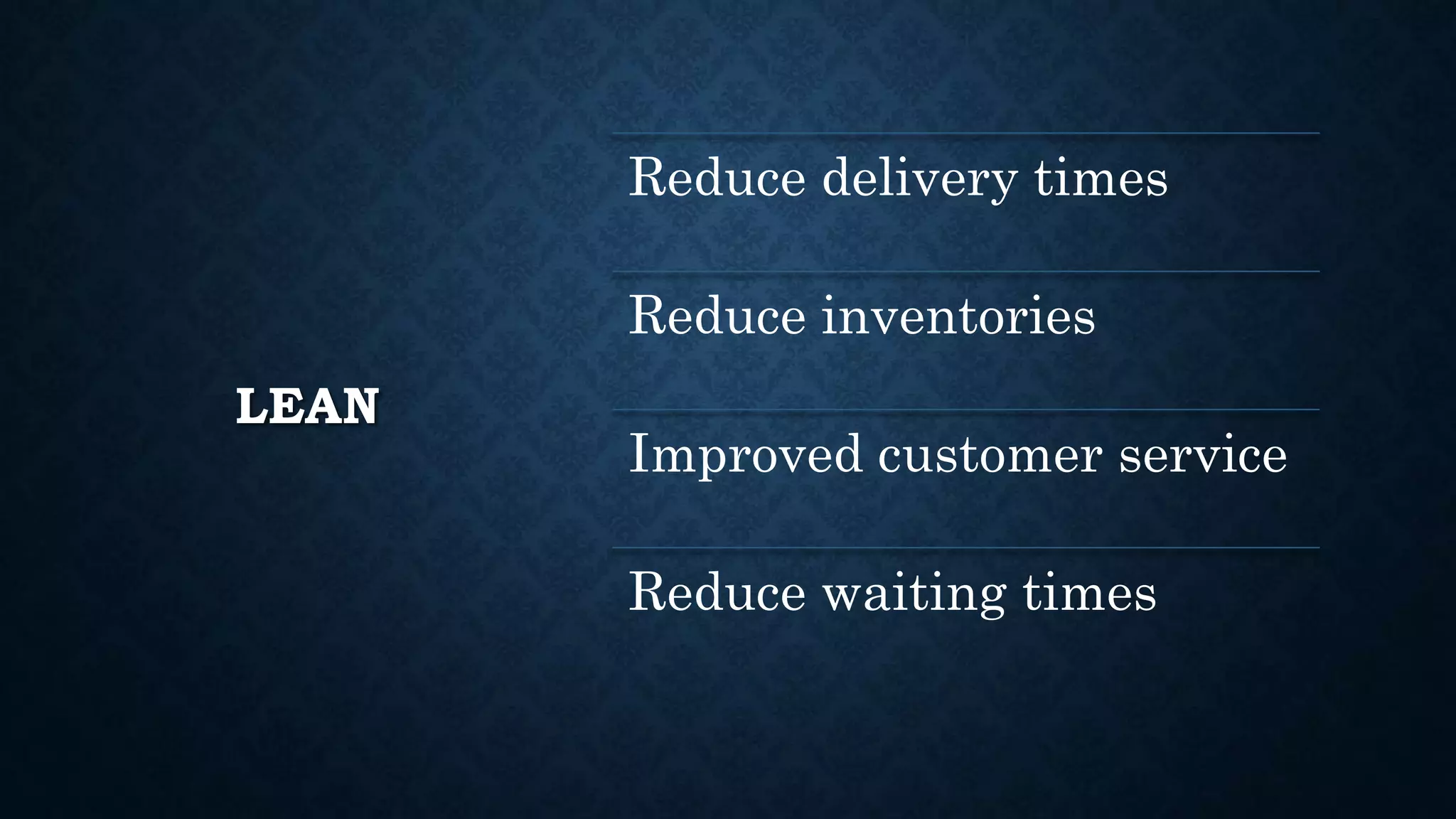 LEAN

Reduce delivery times

Reduce inventories

Improved customer service

Reduce waiting times